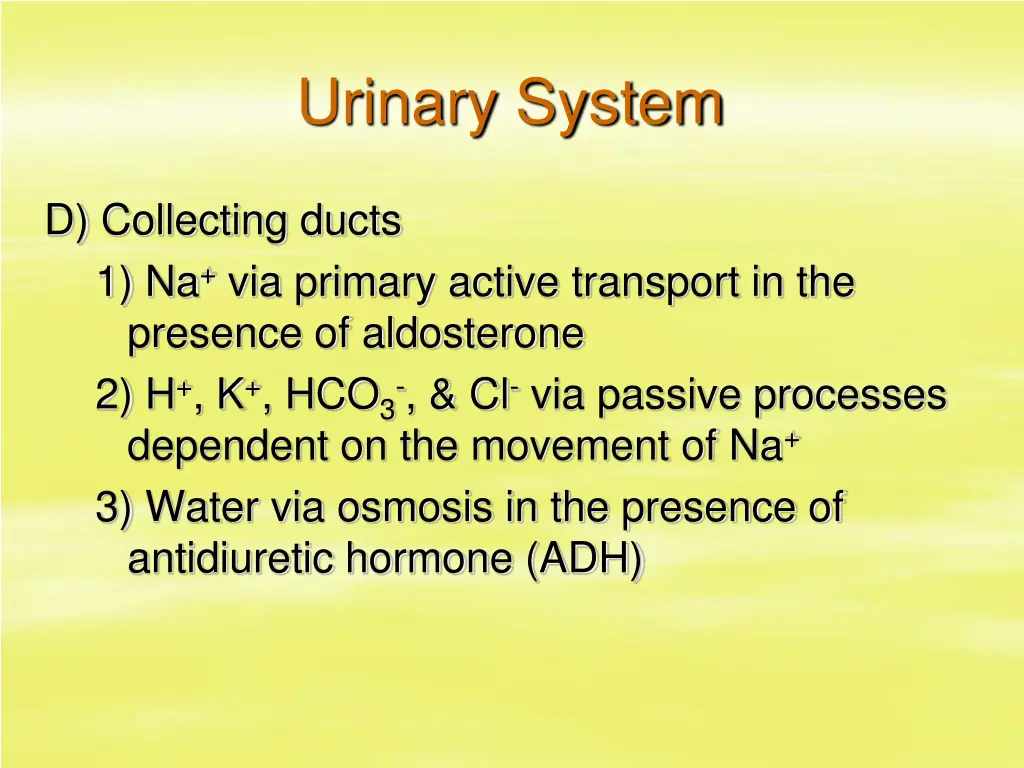 Urinary System

D) Collecting ducts

1) $Na^+$ via primary active transport in the presence of aldosterone

2) $H^+$, $K^+$, $HCO_3^-$, & $Cl^-$ via passive processes dependent on the movement of $Na^+$

3) Water via osmosis in the presence of antidiuretic hormone (ADH)